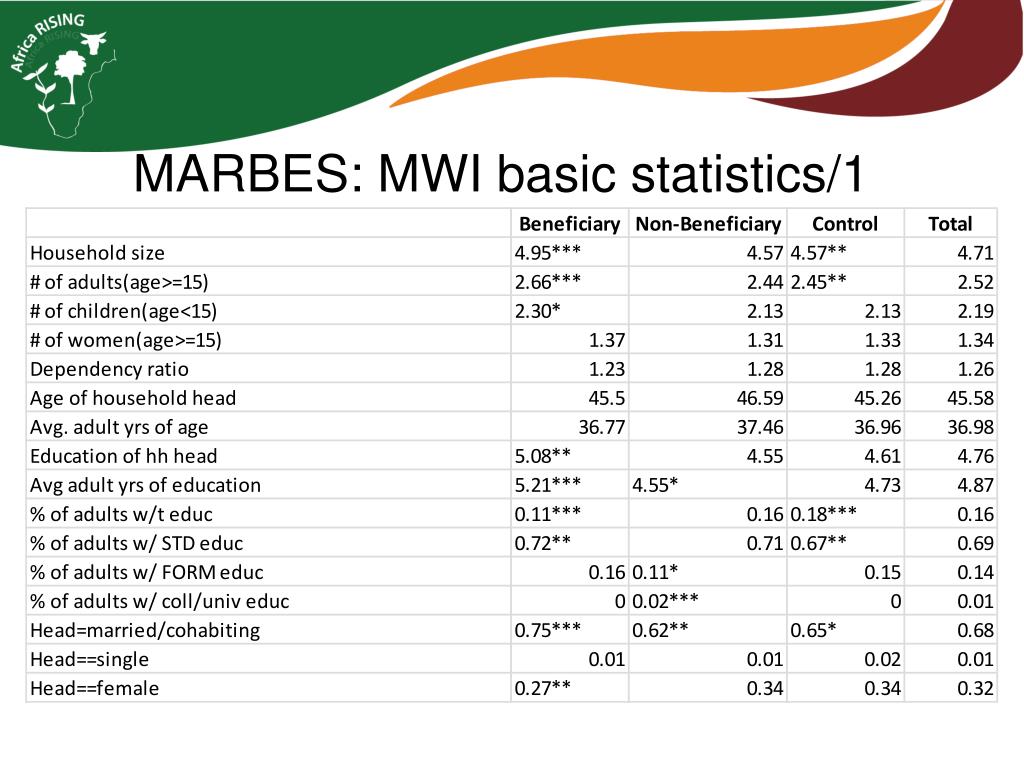 Africa RISING

MARBES: MWI basic statistics/1

| | Beneficiary | Non-Beneficiary | Control | Total |
|---|---|---|---|---|
| Household size | 4.95*** | 4.57 | 4.57** | 4.71 |
| # of adults(age>=15) | 2.66*** | 2.44 | 2.45** | 2.52 |
| # of children(age<15) | 2.30* | 2.13 | 2.13 | 2.19 |
| # of women(age>=15) | 1.37 | 1.31 | 1.33 | 1.34 |
| Dependency ratio | 1.23 | 1.28 | 1.28 | 1.26 |
| Age of household head | 45.5 | 46.59 | 45.26 | 45.58 |
| Avg. adult yrs of age | 36.77 | 37.46 | 36.96 | 36.98 |
| Education of hh head | 5.08** | 4.55 | 4.61 | 4.76 |
| Avg adult yrs of education | 5.21*** | 4.55* | 4.73 | 4.87 |
| % of adults w/t educ | 0.11*** | 0.16 | 0.18*** | 0.16 |
| % of adults w/ STD educ | 0.72** | 0.71 | 0.67** | 0.69 |
| % of adults w/ FORM educ | 0.16 | 0.11* | 0.15 | 0.14 |
| % of adults w/ coll/univ educ | 0 | 0.02*** | 0 | 0.01 |
| Head=married/cohabiting | 0.75*** | 0.62** | 0.65* | 0.68 |
| Head==single | 0.01 | 0.01 | 0.02 | 0.01 |
| Head==female | 0.27** | 0.34 | 0.34 | 0.32 |